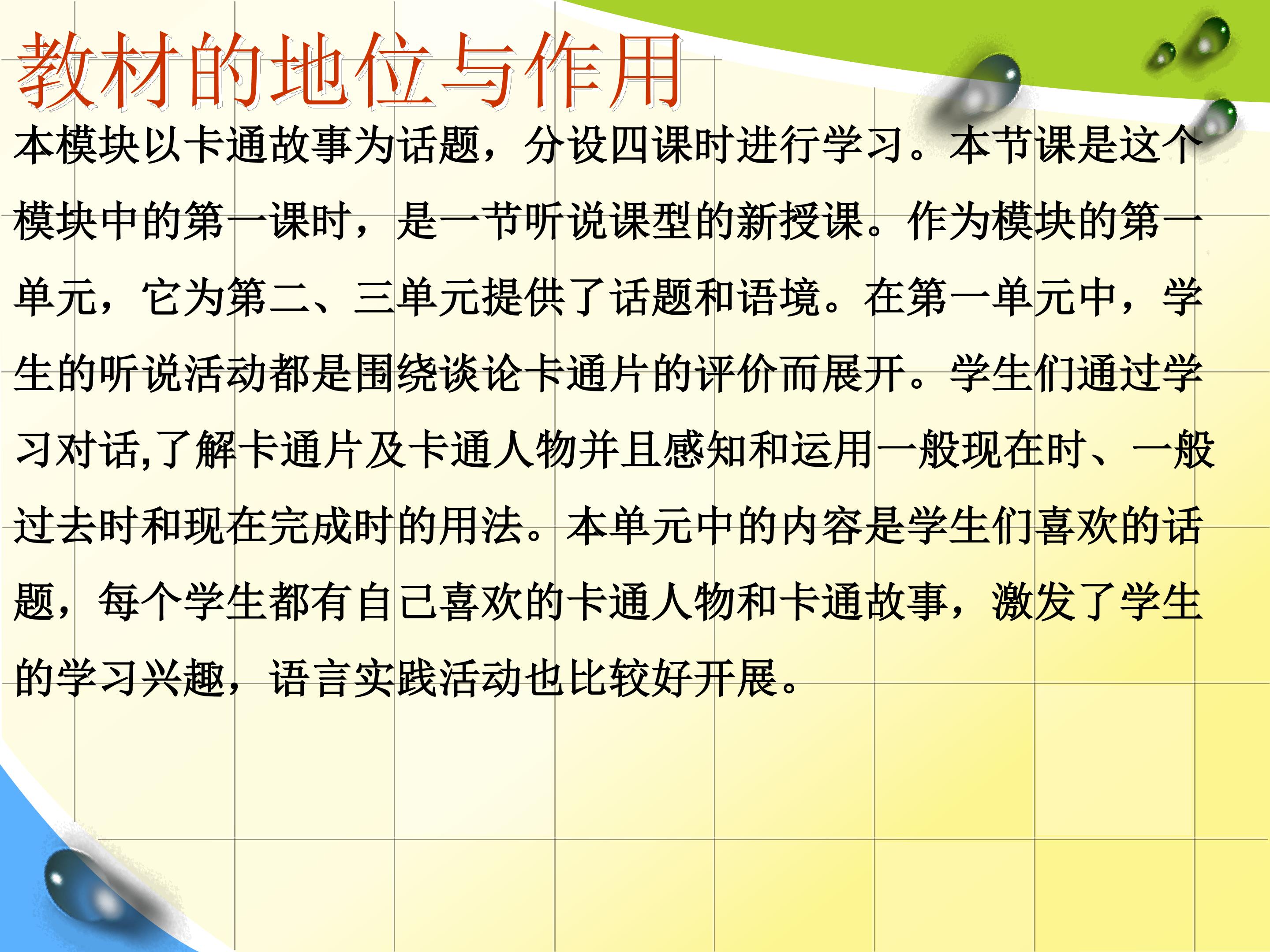 教材的地位与作用

本模块以卡通故事为话题，分设四课时进行学习。本节课是这个模块中的第一课时，是一节听说课型的新授课。作为模块的第一单元，它为第二、三单元提供了话题和语境。在第一单元中，学生的听说活动都是围绕谈论卡通片的评价而展开。学生们通过学习对话,了解卡通片及卡通人物并且感知和运用一般现在时、一般过去时和现在完成时的用法。本单元中的内容是学生们喜欢的话题，每个学生都有自己喜欢的卡通人物和卡通故事，激发了学生的学习兴趣，语言实践活动也比较好开展。